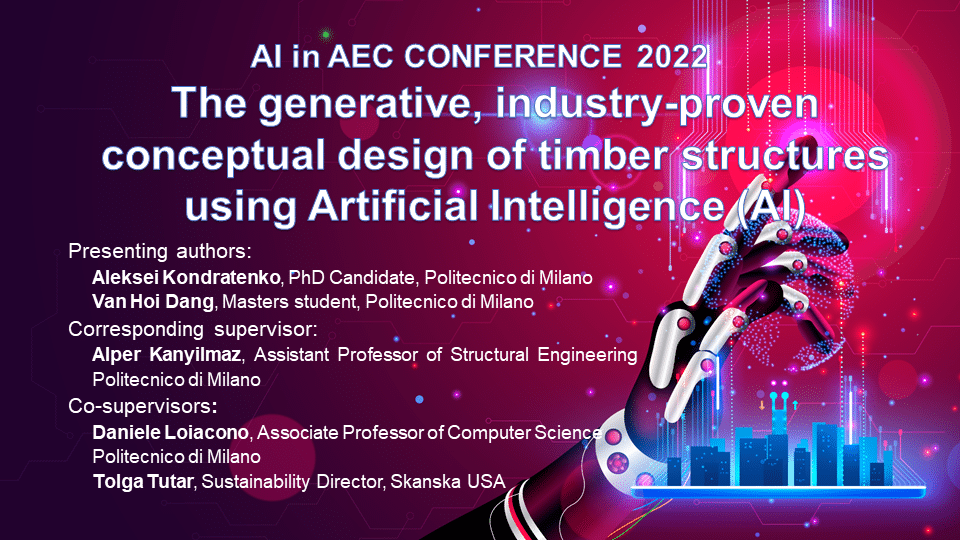 AI in AEC CONFERENCE 2022
The generative, industry-proven conceptual design of timber structures using Artificial Intelligence (AI)

Presenting authors:
Aleksei Kondratenko, PhD Candidate, Politecnico di Milano
Van Hoi Dang, Masters student, Politecnico di Milano

Corresponding supervisor:
Alper Kanyilmaz, Assistant Professor of Structural Engineering Politecnico di Milano

Co-supervisors:
Daniele Loiacono, Associate Professor of Computer Science Politecnico di Milano
Tolga Tutar, Sustainability Director, Skanska USA